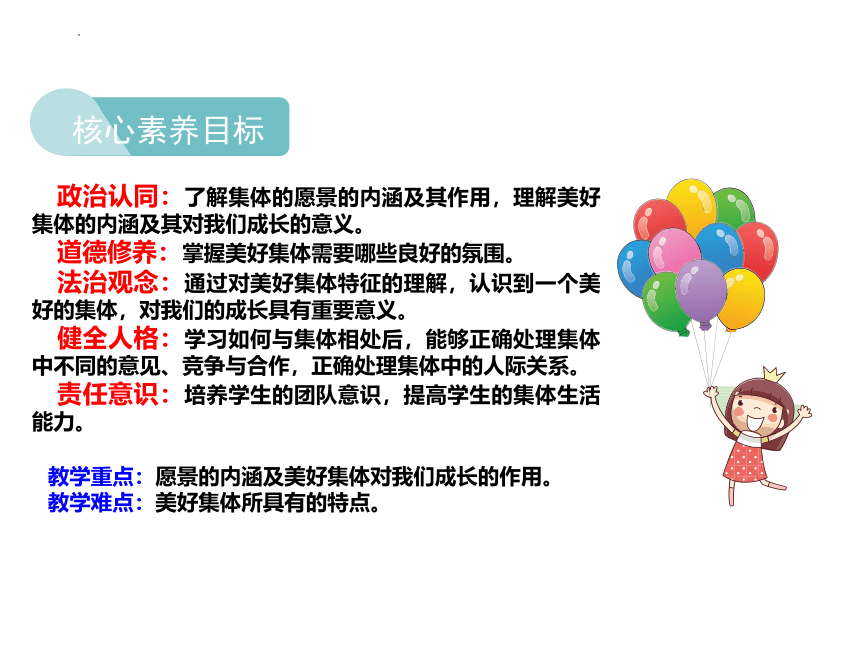 核心素养目标

政治认同：了解集体的愿景的内涵及其作用，理解美好集体的内涵及其对我们成长的意义。

道德修养：掌握美好集体需要哪些良好的氛围。

法治观念：通过对美好集体特征的理解，认识到一个美好的集体，对我们的成长具有重要意义。

健全人格：学习如何与集体相处后，能够正确处理集体中不同的意见、竞争与合作，正确处理集体中的人际关系。

责任意识：培养学生的团队意识，提高学生的集体生活能力。

教学重点：愿景的内涵及美好集体对我们成长的作用。
教学难点：美好集体所具有的特点。